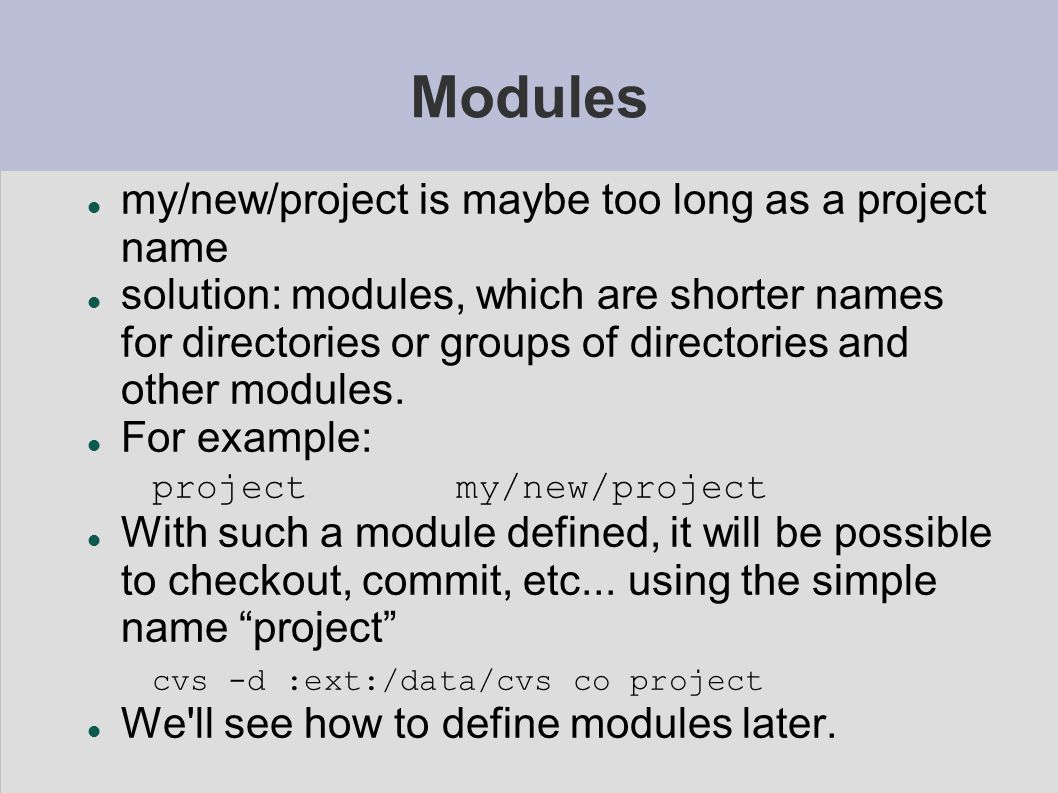 Modules

my/new/project is maybe too long as a project name

solution: modules, which are shorter names for directories or groups of directories and other modules.

For example:

project my/new/project

With such a module defined, it will be possible to checkout, commit, etc... using the simple name “project”

cvs -d :ext:/data/cvs co project

We'll see how to define modules later.